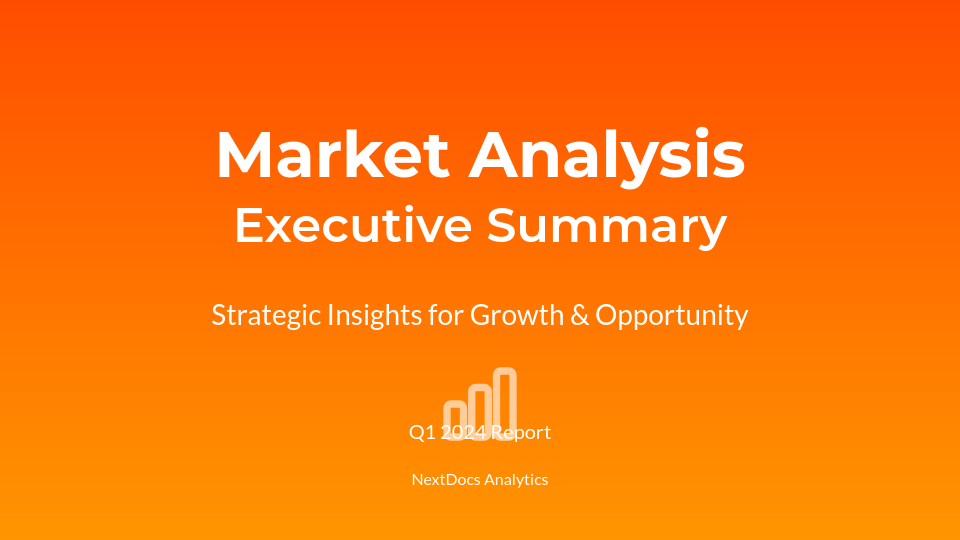 Market Analysis
Executive Summary

Strategic Insights for Growth & Opportunity

Q1 2024 Report

NextDocs Analytics